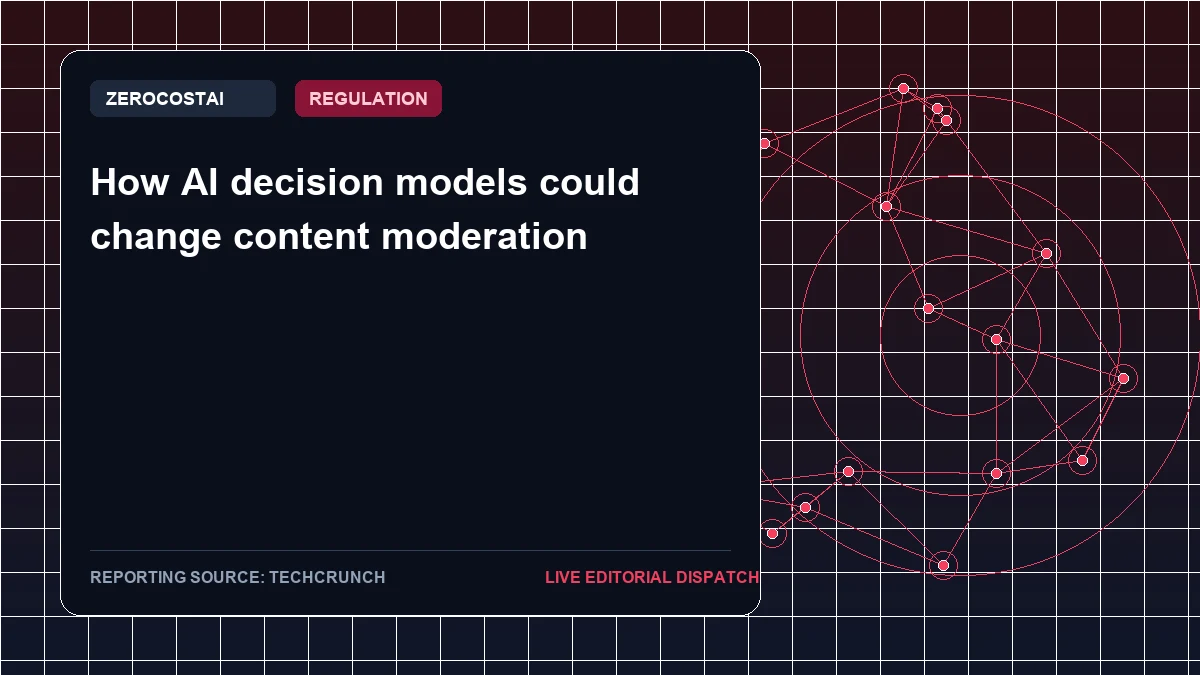 ZEROCOSTAI

REGULATION

How AI decision models could change content moderation

REPORTING SOURCE: TECHCRUNCH

LIVE EDITORIAL DISPATCH